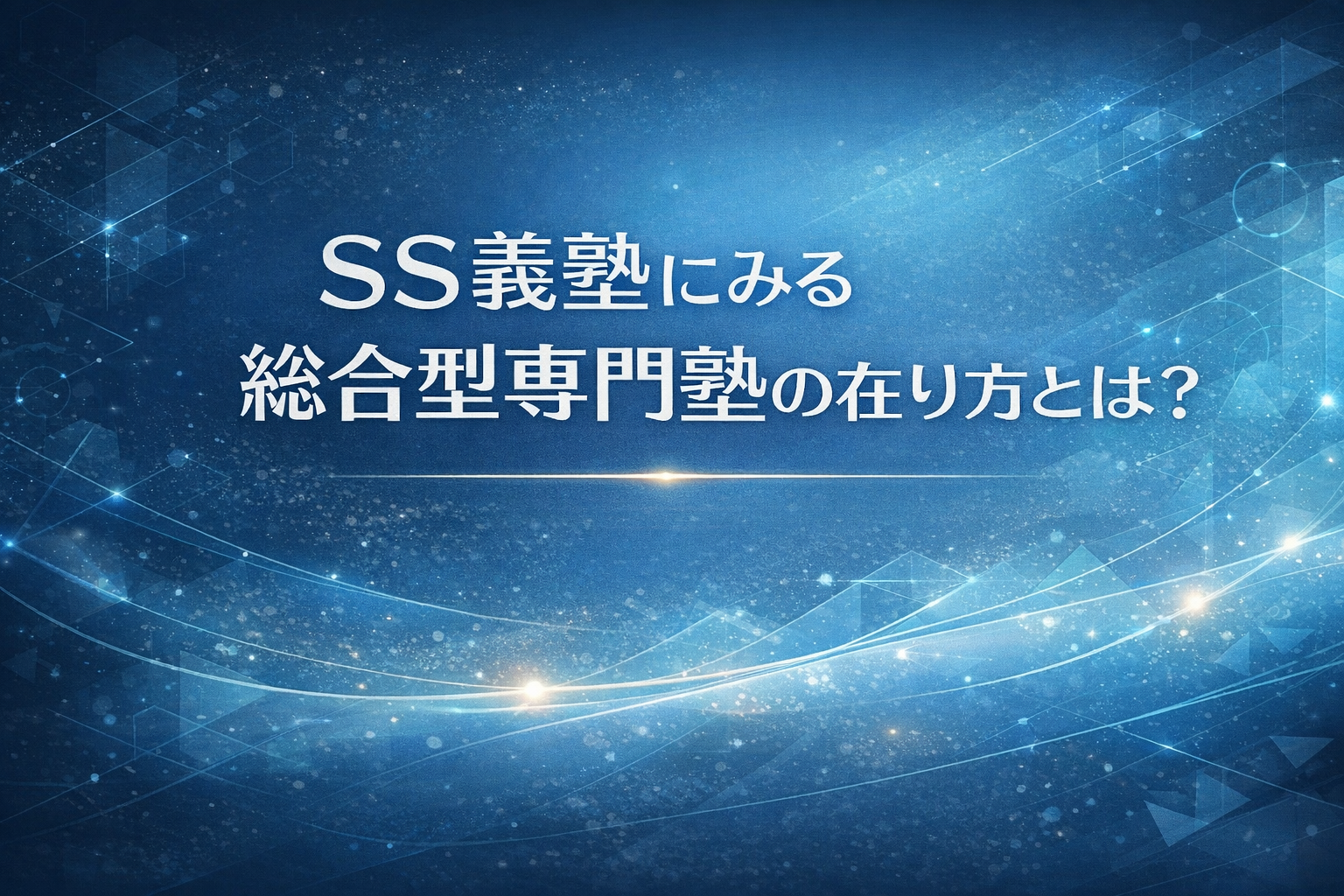 SS義塾にみる
総合型専門塾の在り方とは?